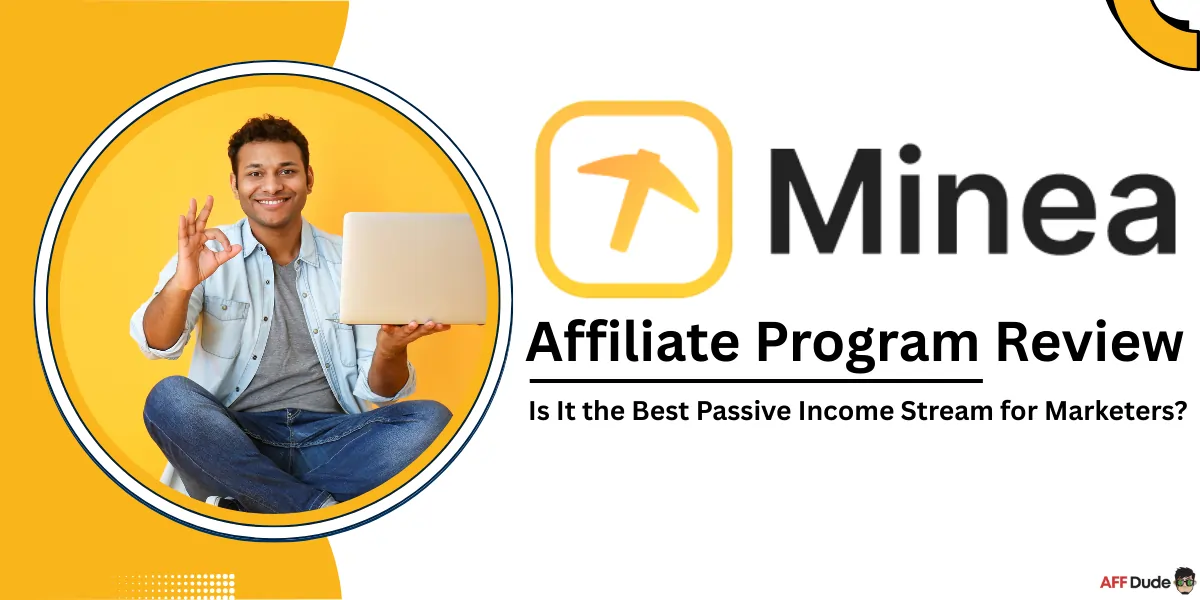 Minea

Affiliate Program Review

Is It the Best Passive Income Stream for Marketers?

AFF Dude